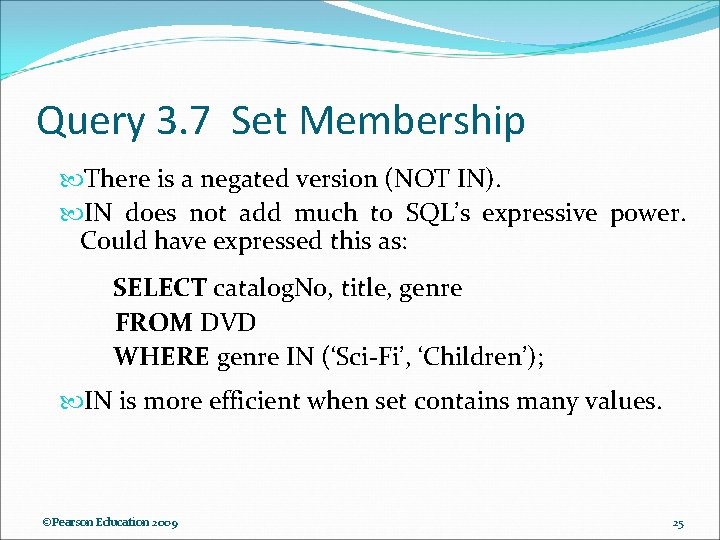 Query 3.7 Set Membership

There is a negated version (NOT IN).

IN does not add much to SQL's expressive power. Could have expressed this as:

SELECT catalogNo, title, genre
FROM DVD
WHERE genre IN ('Sci-Fi', 'Children');

IN is more efficient when set contains many values.

©Pearson Education 2009

25